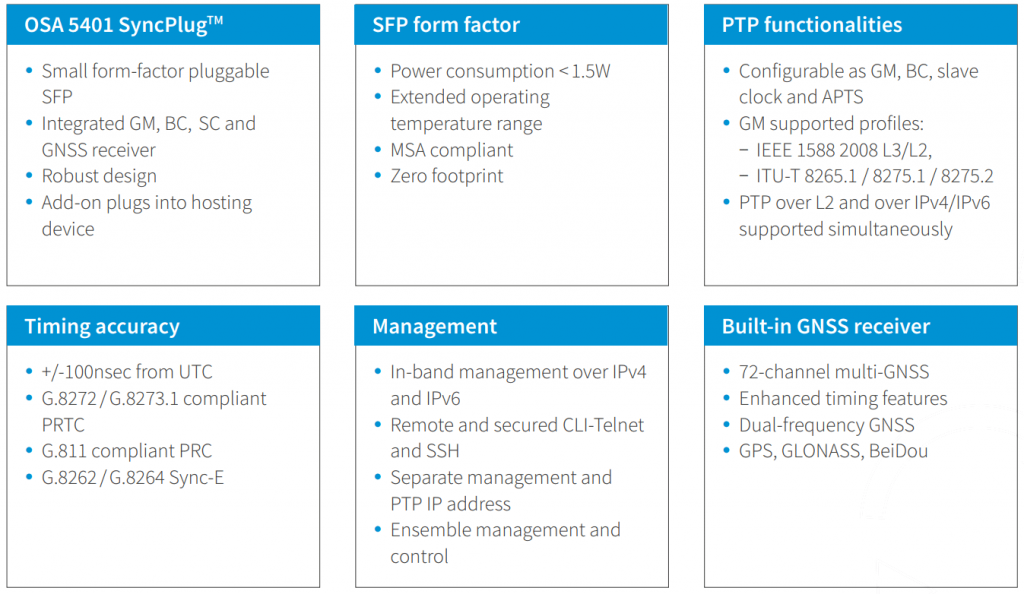 OSA 5401 SyncPlug™

- Small form-factor pluggable SFP
- Integrated GM, BC, SC and GNSS receiver
- Robust design
- Add-on plugs into hosting device

SFP form factor

- Power consumption < 1.5W
- Extended operating temperature range
- MSA compliant
- Zero footprint

PTP functionalities

- Configurable as GM, BC, slave clock and APTS
- GM supported profiles:
  – IEEE 1588 2008 L3/L2,
  – ITU-T 8265.1 / 8275.1 / 8275.2
- PTP over L2 and over IPv4/IPv6 supported simultaneously

Timing accuracy

- +/-100nsec from UTC
- G.8272 / G.8273.1 compliant PRTC
- G.811 compliant PRC
- G.8262 / G.8264 Sync-E

Management

- In-band management over IPv4 and IPv6
- Remote and secured CLI-Telnet and SSH
- Separate management and PTP IP address
- Ensemble management and control

Built-in GNSS receiver

- 72-channel multi-GNSS
- Enhanced timing features
- Dual-frequency GNSS
- GPS, GLONASS, BeiDou